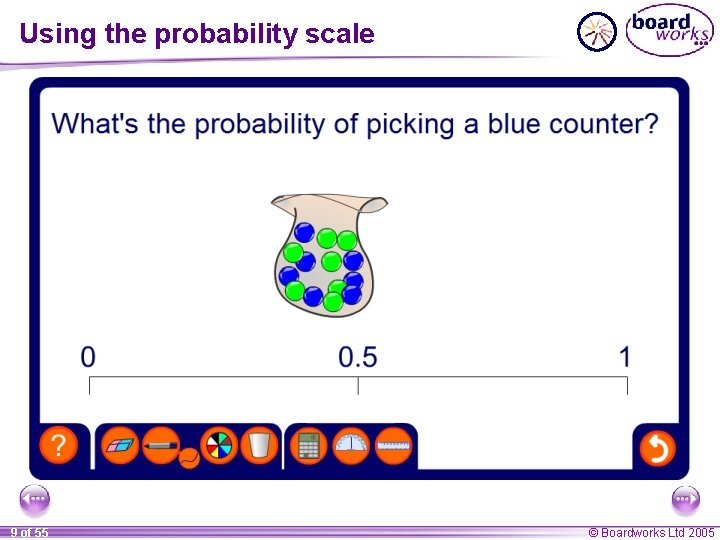 Using the probability scale

board works

What's the probability of picking a blue counter?

0

0.5

1

?

9 of 55

© Boardworks Ltd 2005